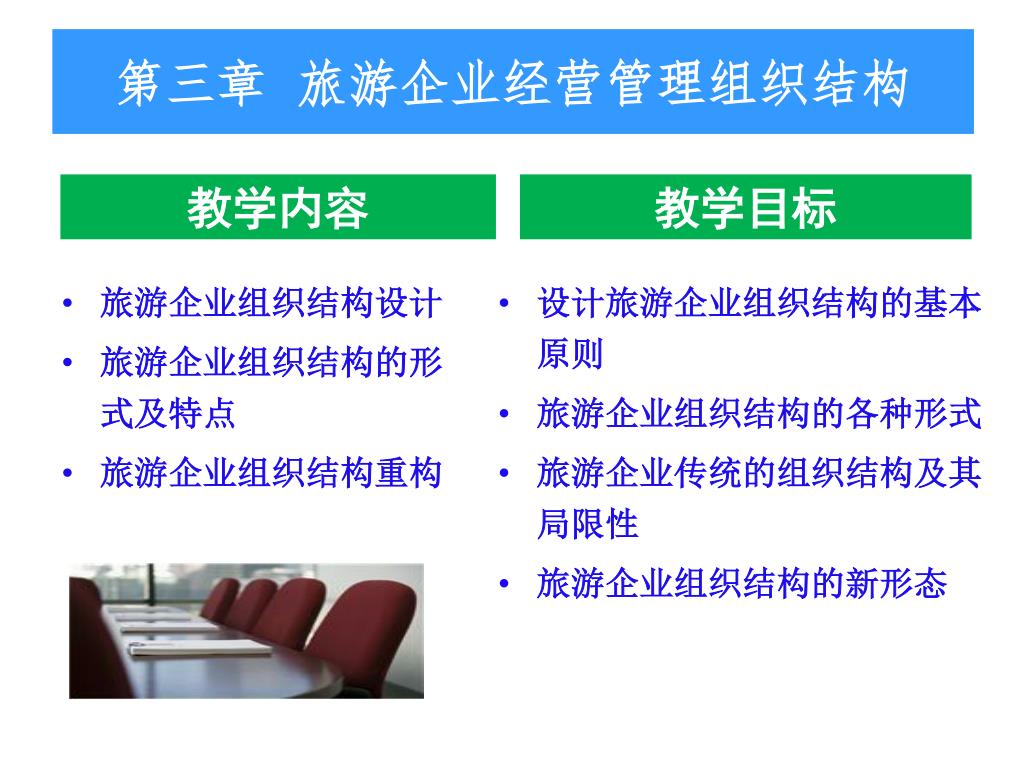 第三章 旅游企业经营管理组织结构

教学内容

• 旅游企业组织结构设计
• 旅游企业组织结构的形式及特点
• 旅游企业组织结构重构

教学目标

• 设计旅游企业组织结构的基本原则
• 旅游企业组织结构的各种形式
• 旅游企业传统的组织结构及其局限性
• 旅游企业组织结构的新形态